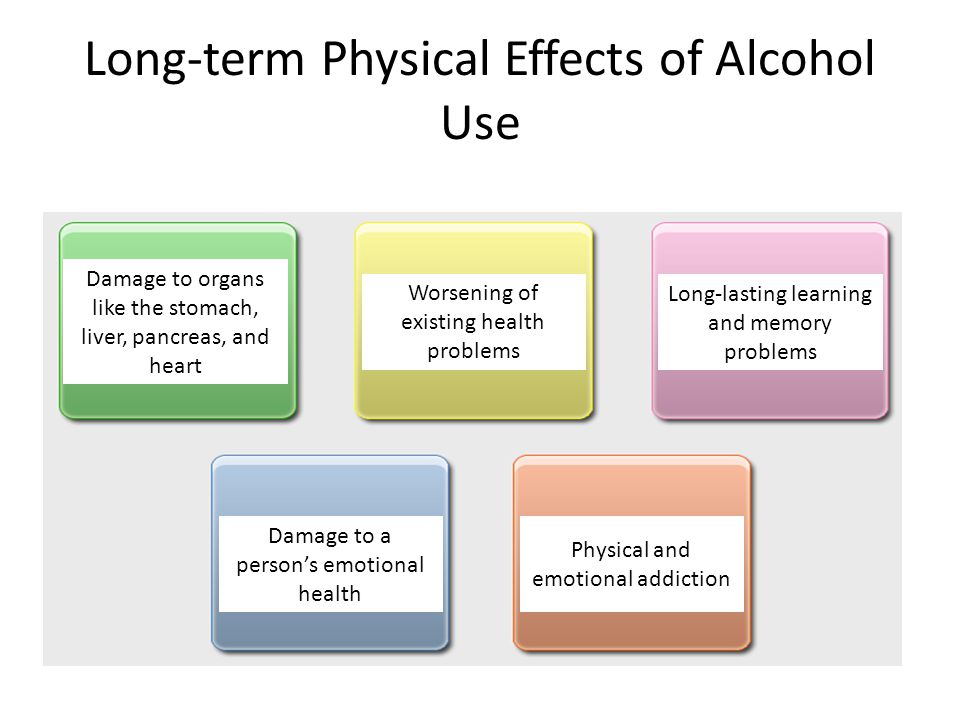 Long-term Physical Effects of Alcohol Use

Damage to organs like the stomach, liver, pancreas, and heart

Worsening of existing health problems

Long-lasting learning and memory problems

Damage to a person's emotional health

Physical and emotional addiction